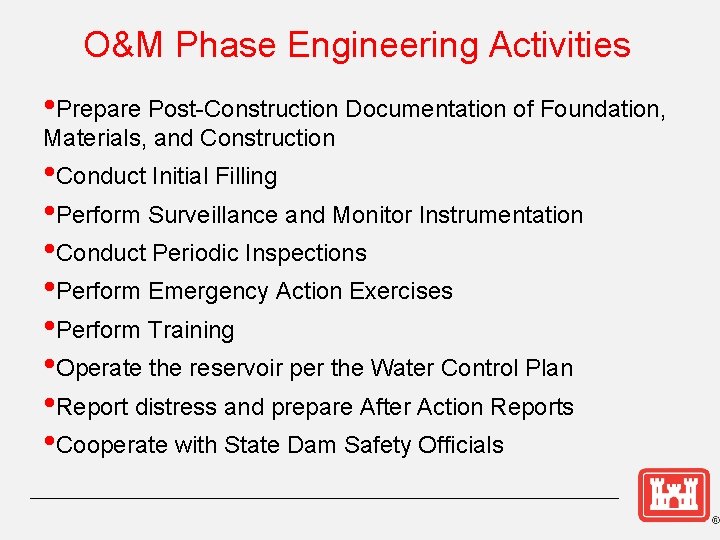 O&M Phase Engineering Activities

•Prepare Post-Construction Documentation of Foundation, Materials, and Construction

•Conduct Initial Filling

•Perform Surveillance and Monitor Instrumentation

•Conduct Periodic Inspections

•Perform Emergency Action Exercises

•Perform Training

•Operate the reservoir per the Water Control Plan

•Report distress and prepare After Action Reports

•Cooperate with State Dam Safety Officials

®